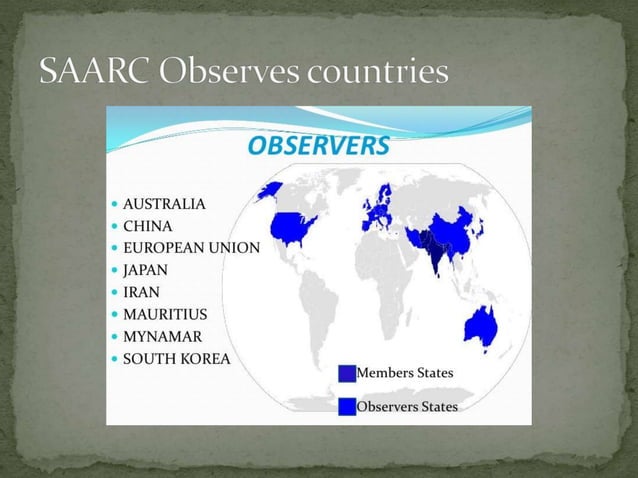 SAARC Observes countries

OBSERVERS

- AUSTRALIA
- CHINA
- EUROPEAN UNION
- JAPAN
- IRAN
- MAURITIUS
- MYNAMAR
- SOUTH KOREA

Members States

Observers States